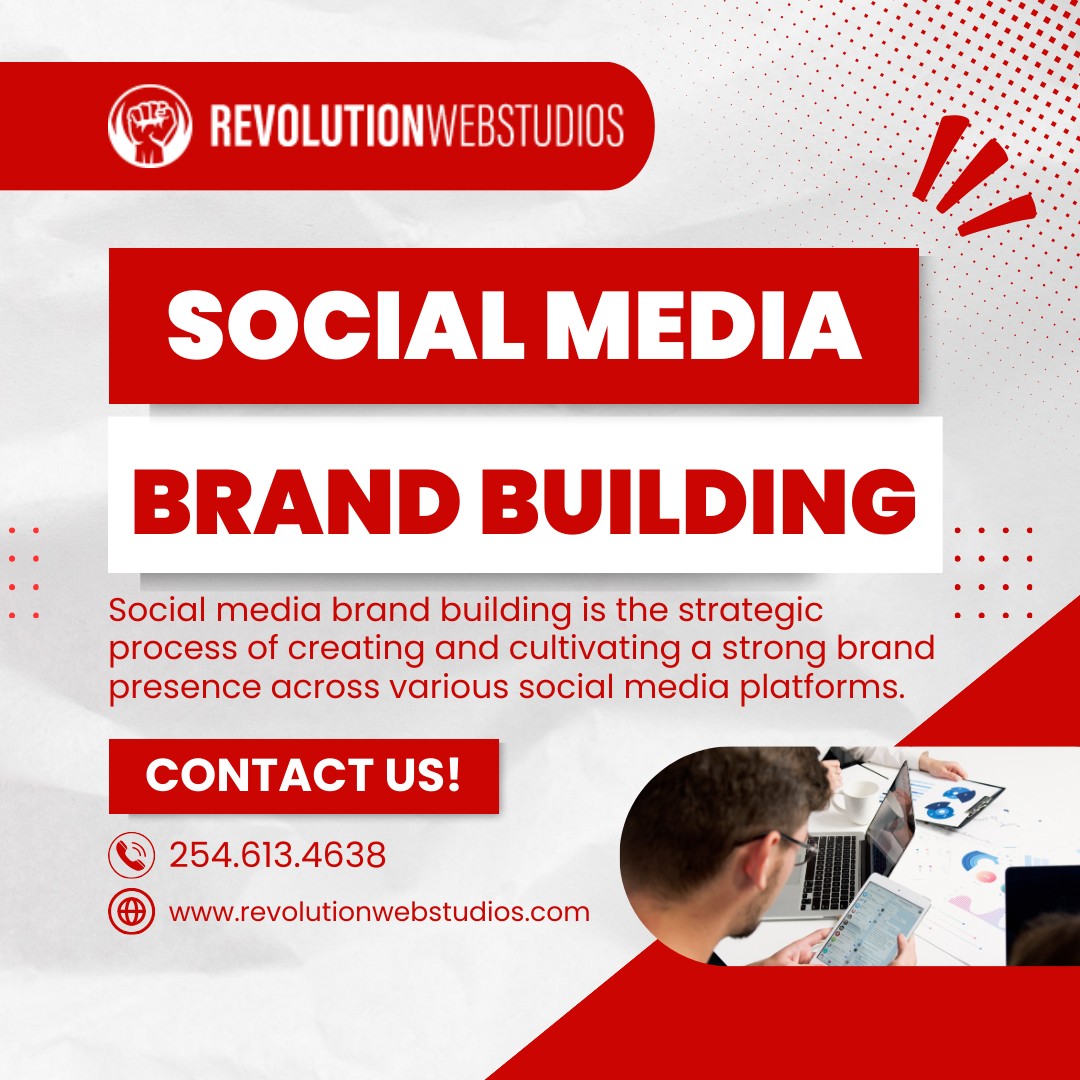 REVOLUTIONWEBSTUDIOS

SOCIAL MEDIA

BRAND BUILDING

Social media brand building is the strategic process of creating and cultivating a strong brand presence across various social media platforms.

CONTACT US!

254.613.4638

www.revolutionwebstudios.com